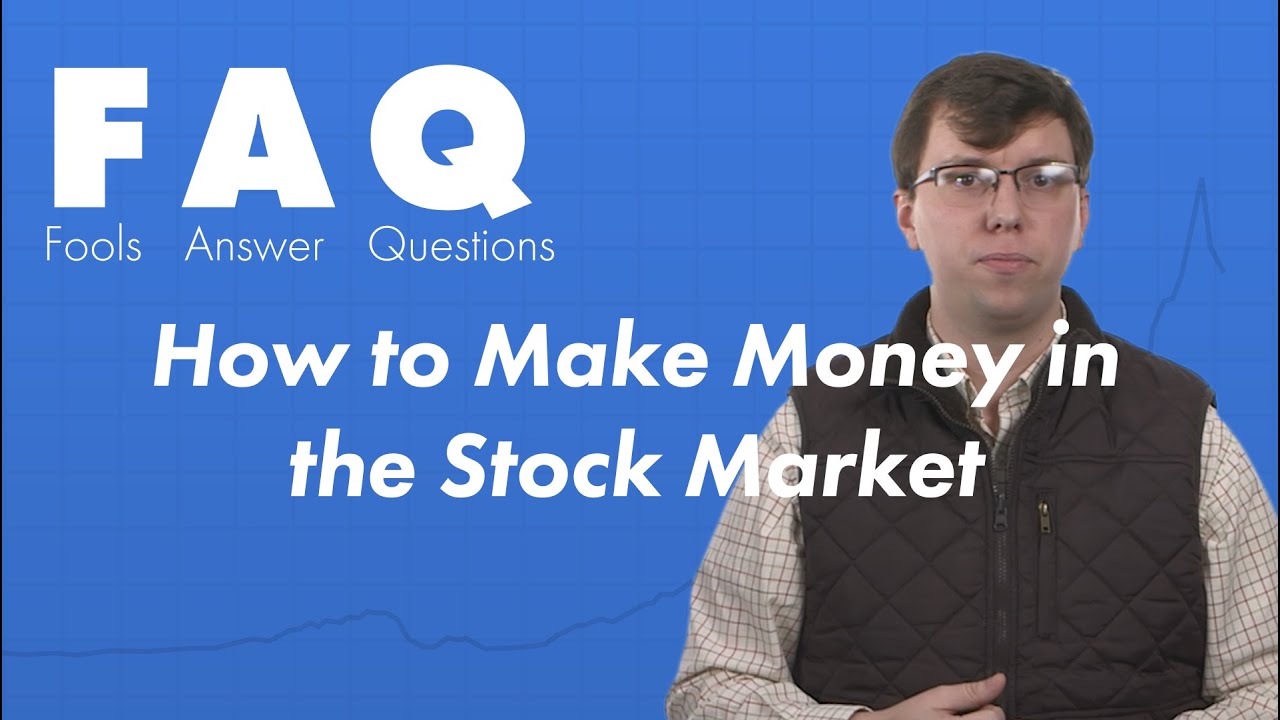 FAQ
Fools Answer Questions

How to Make Money in the Stock Market